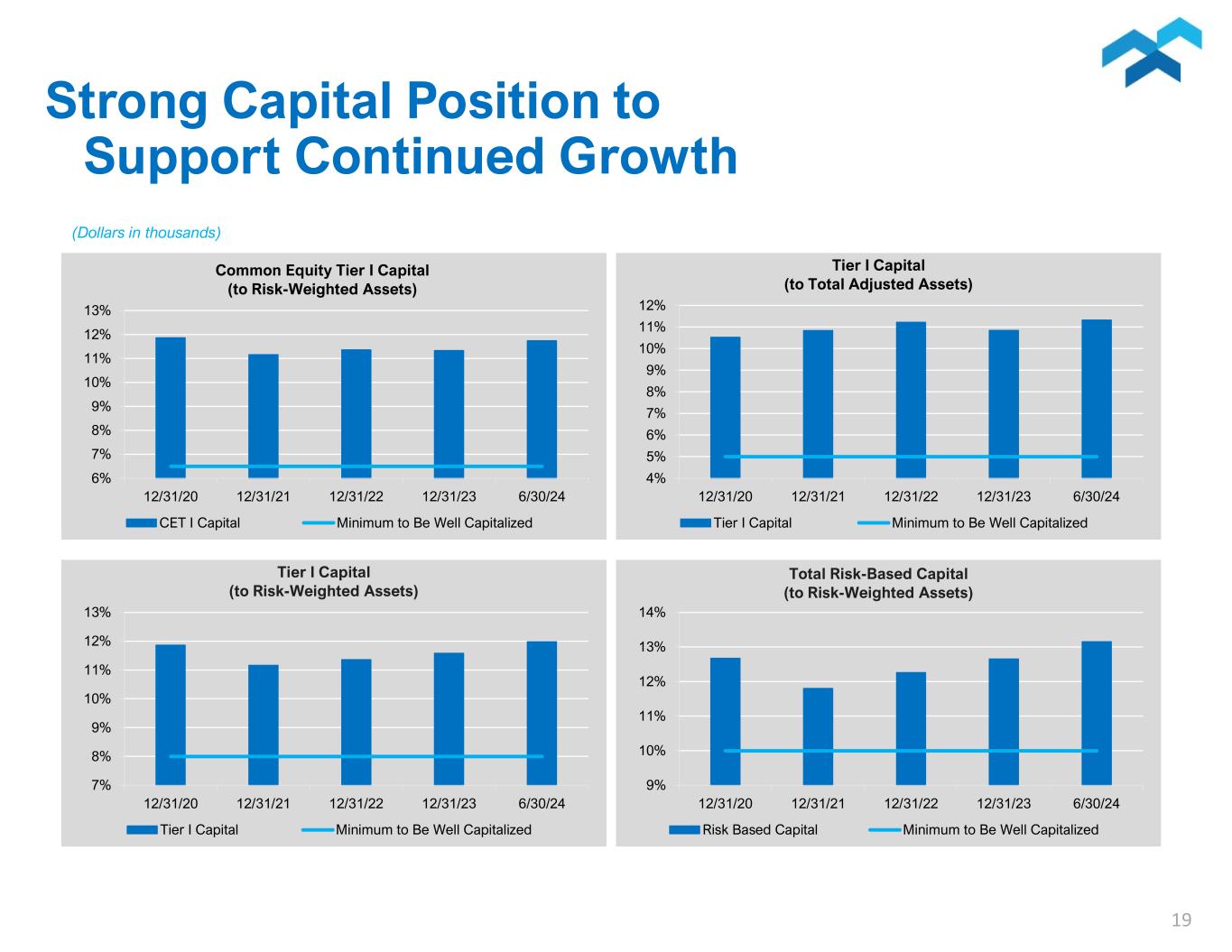 Strong Capital Position to Support Continued Growth

(Dollars in thousands)

Common Equity Tier I Capital
(to Risk-Weighted Assets)

13%
12%
11%
10%
9%
8%
7%
6%

12/31/20 12/31/21 12/31/22 12/31/23 6/30/24

CET I Capital Minimum to Be Well Capitalized

Tier I Capital
(to Total Adjusted Assets)

12%
11%
10%
9%
8%
7%
6%
5%
4%

12/31/20 12/31/21 12/31/22 12/31/23 6/30/24

Tier I Capital Minimum to Be Well Capitalized

Tier I Capital
(to Risk-Weighted Assets)

13%
12%
11%
10%
9%
8%
7%

12/31/20 12/31/21 12/31/22 12/31/23 6/30/24

Tier I Capital Minimum to Be Well Capitalized

Total Risk-Based Capital
(to Risk-Weighted Assets)

14%
13%
12%
11%
10%
9%

12/31/20 12/31/21 12/31/22 12/31/23 6/30/24

Risk Based Capital Minimum to Be Well Capitalized

19